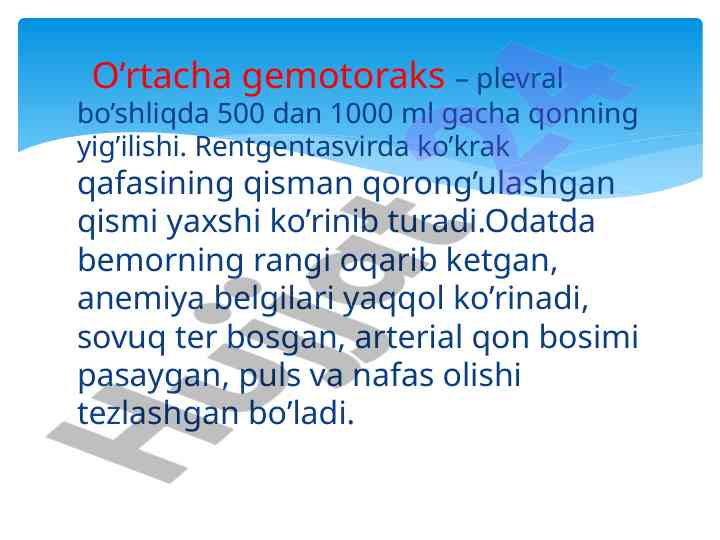 O’rtacha gemotoraks – plevral bo’shliqda 500 dan 1000 ml gacha qonning yig’ilishi. Rentgentasvirda ko’krak qafasining qisman qorong’ulashgan qismi yaxshi ko’rinib turadi.Odatda bemorning rangi oqarib ketgan, anemiya belgilari yaqqol ko’rinadi, sovuq ter bosgan, arterial qon bosimi pasaygan, puls va nafas olishi tezlashgan bo’ladi.

Hujjat24